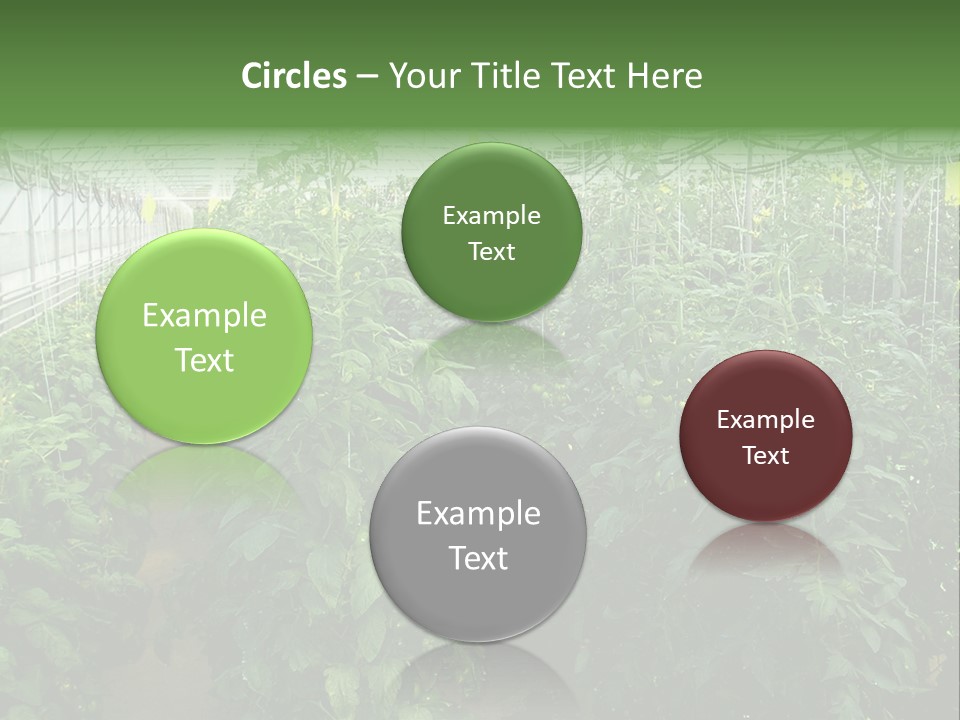 Circles – Your Title Text Here

Example Text

Example Text

Example Text

Example Text